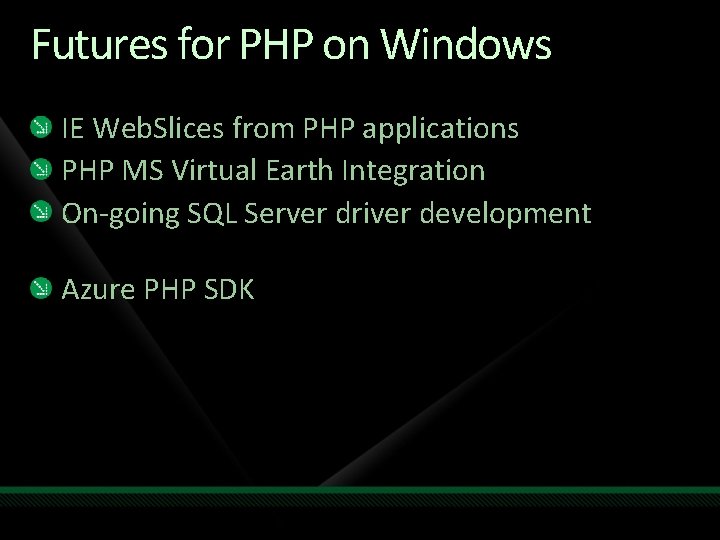 Futures for PHP on Windows

IE WebSlices from PHP applications
PHP MS Virtual Earth Integration
On-going SQL Server driver development

Azure PHP SDK